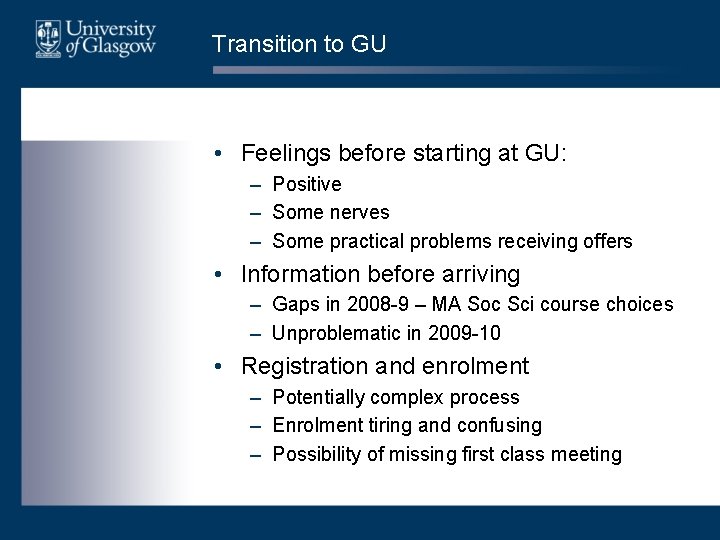 University of Glasgow

Transition to GU

• Feelings before starting at GU:
– Positive
– Some nerves
– Some practical problems receiving offers
• Information before arriving
– Gaps in 2008-9 – MA Soc Sci course choices
– Unproblematic in 2009-10
• Registration and enrolment
– Potentially complex process
– Enrolment tiring and confusing
– Possibility of missing first class meeting